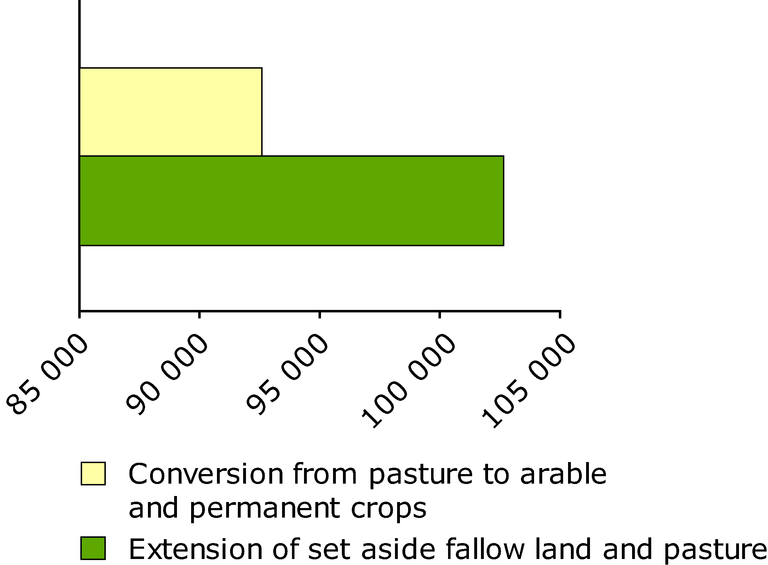 85 000
90 000
95 000
100 000
105 000

Conversion from pasture to arable and permanent crops

Extension of set aside fallow land and pasture